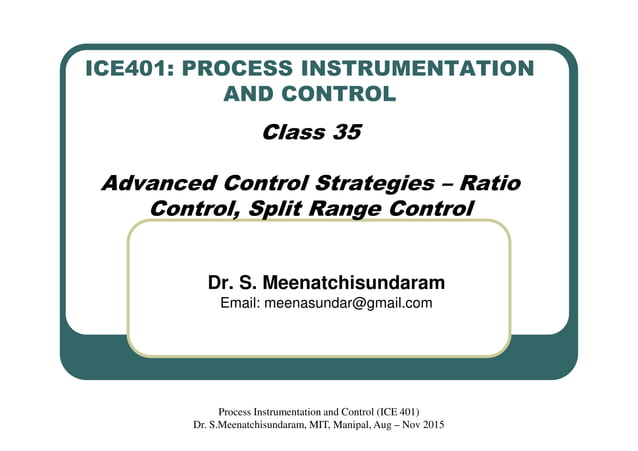 ICE401: PROCESS INSTRUMENTATION AND CONTROL

Class 35

Advanced Control Strategies – Ratio Control, Split Range Control

Dr. S. Meenatchisundaram
Email: meenasundar@gmail.com

Process Instrumentation and Control (ICE 401)
Dr. S.Meenatchisundaram, MIT, Manipal, Aug – Nov 2015